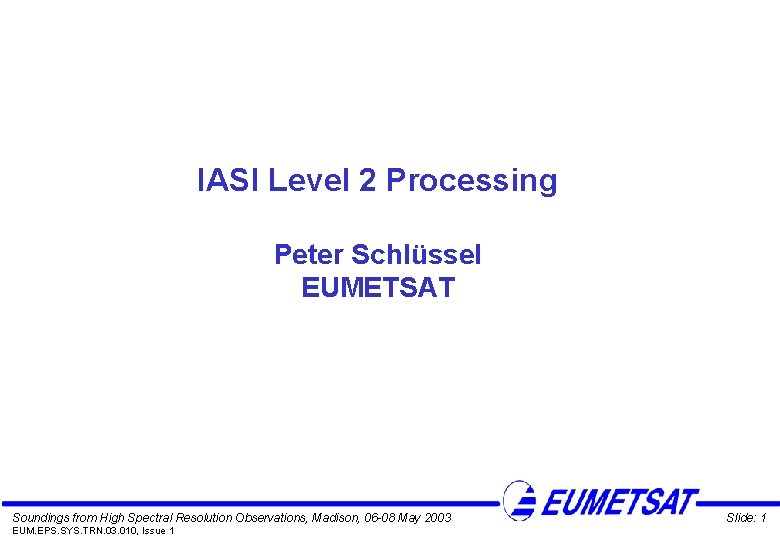 IASI Level 2 Processing

Peter Schlüssel
EUMETSAT

EUMETSAT

Soundings from High Spectral Resolution Observations, Madison, 06-08 May 2003
EUM.EPS.SYS.TRN.03.010, Issue 1

Slide: 1